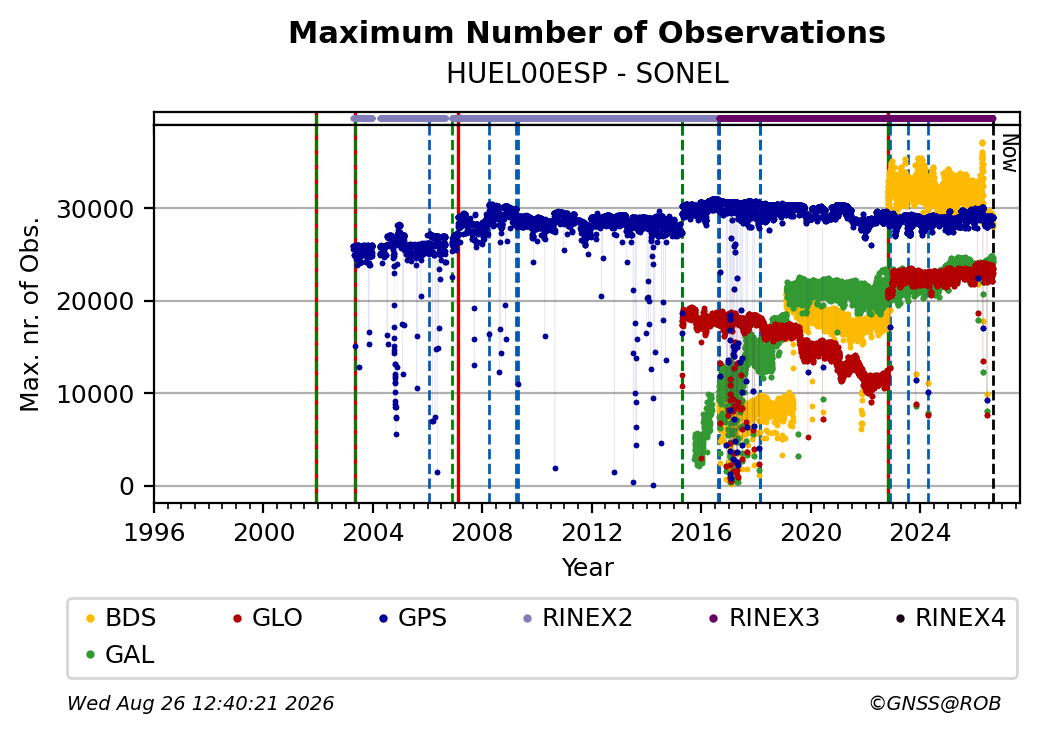 Maximum Number of Observations
HUEL00ESP - SONEL

Now

Max. nr. of Obs.

30000
20000
10000
0

1996
2000
2004
2008
2012
2016
2020
2024

Year

BDS
GLO
GPS
RINEX2
RINEX3
RINEX4
GAL

Wed Aug 26 12:40:21 2026
©GNSS@ROB